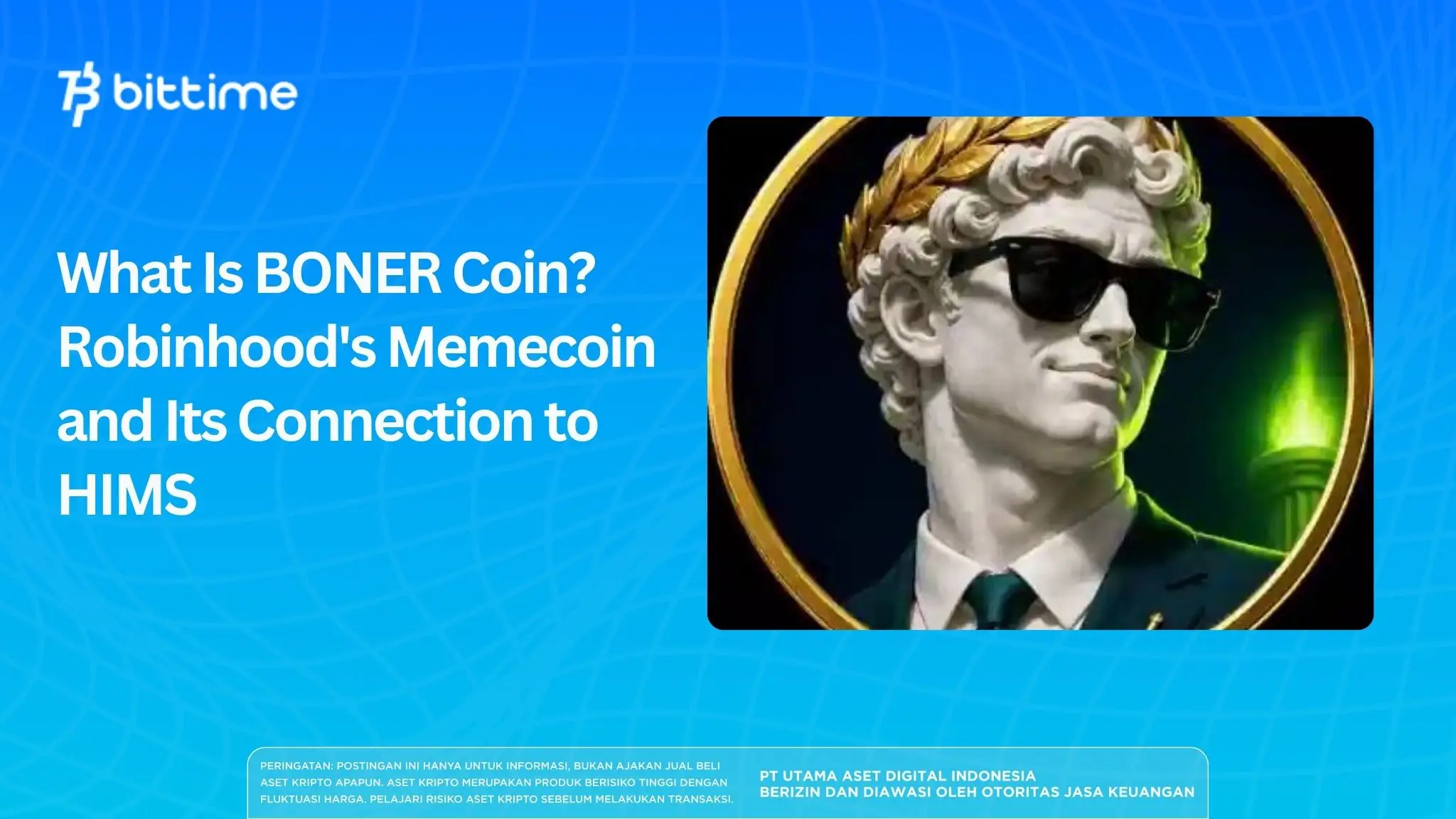 bittime

What Is BONER Coin? Robinhood's Memecoin and Its Connection to HIMS

PERINGATAN: POSTINGAN INI HANYA UNTUK INFORMASI, BUKAN AJAKAN JUAL BELI ASET KRIPTO APAPUN. ASET KRIPTO MERUPAKAN PRODUK BERISIKO TINGGI DENGAN FLUKTUASI HARGA. PELAJARI RISIKO ASET KRIPTO SEBELUM MELAKUKAN TRANSAKSI.

PT UTAMA ASET DIGITAL INDONESIA
BERIZIN DAN DIAWASI OLEH OTORITAS JASA KEUANGAN